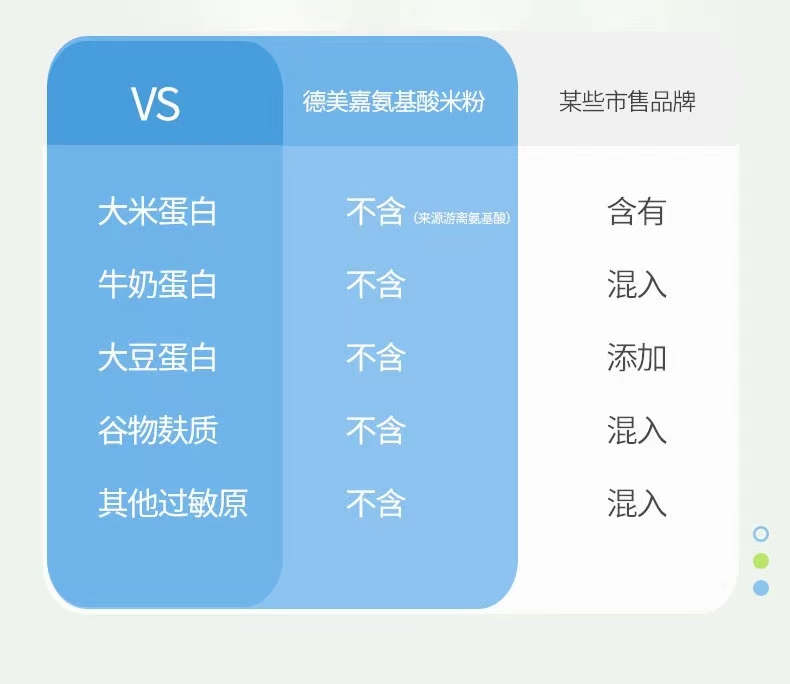 | VS | 德美嘉氨基酸米粉 | 某些市售品牌 |
|---|---|---|
| 大米蛋白 | 不含（来源游离氨基酸） | 含有 |
| 牛奶蛋白 | 不含 | 混入 |
| 大豆蛋白 | 不含 | 添加 |
| 谷物麸质 | 不含 | 混入 |
| 其他过敏原 | 不含 | 混入 |